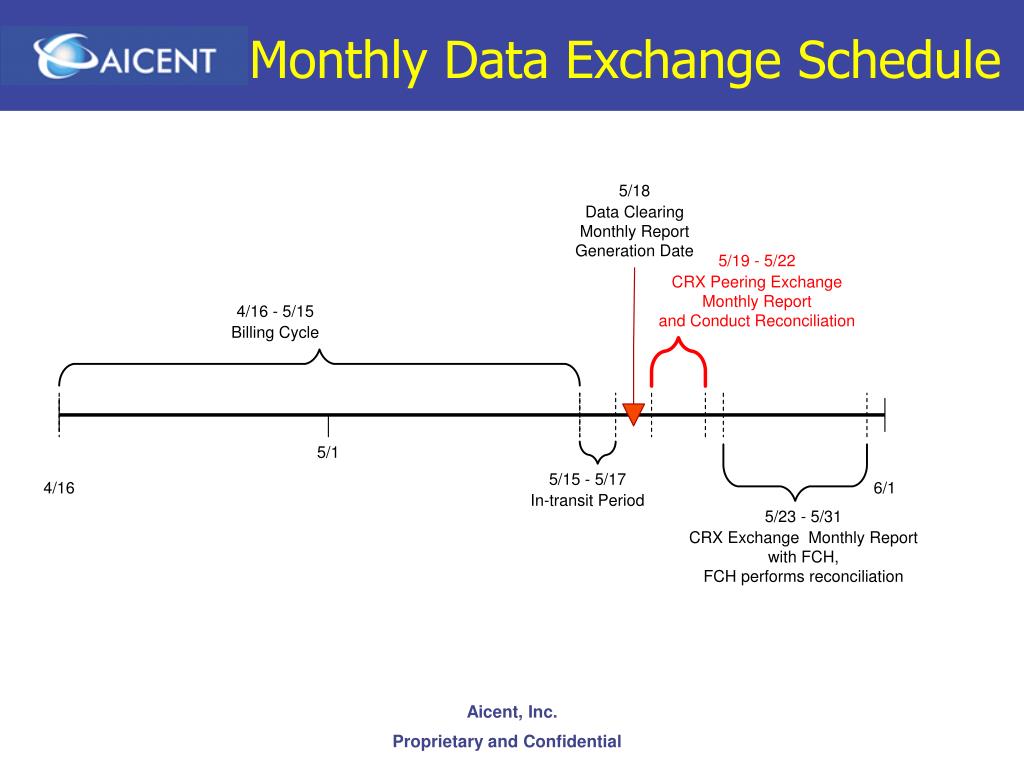 AICENT

Monthly Data Exchange Schedule

5/18
Data Clearing
Monthly Report
Generation Date

5/19 - 5/22
CRX Peering Exchange
Monthly Report
and Conduct Reconciliation

4/16 - 5/15
Billing Cycle

5/1

4/16

5/15 - 5/17
In-transit Period

6/1

5/23 - 5/31
CRX Exchange Monthly Report
with FCH,
FCH performs reconciliation

Aicent, Inc.

Proprietary and Confidential